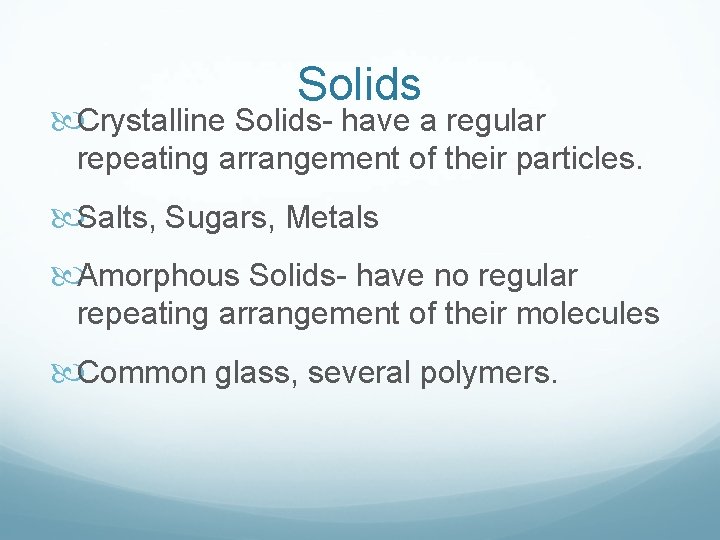 Solids

Crystalline Solids- have a regular repeating arrangement of their particles.

Salts, Sugars, Metals

Amorphous Solids- have no regular repeating arrangement of their molecules

Common glass, several polymers.